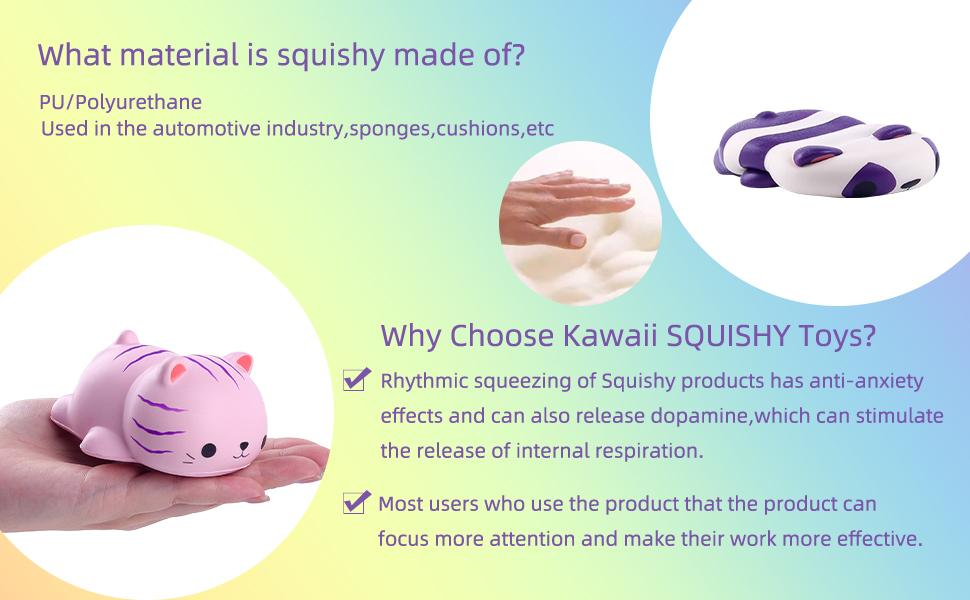 What material is squishy made of?

PU/Polyurethane
Used in the automotive industry,sponges,cushions,etc

Why Choose Kawaii SQUISHY Toys?

☑ Rhythmic squeezing of Squishy products has anti-anxiety effects and can also release dopamine,which can stimulate the release of internal respiration.

☑ Most users who use the product that the product can focus more attention and make their work more effective.